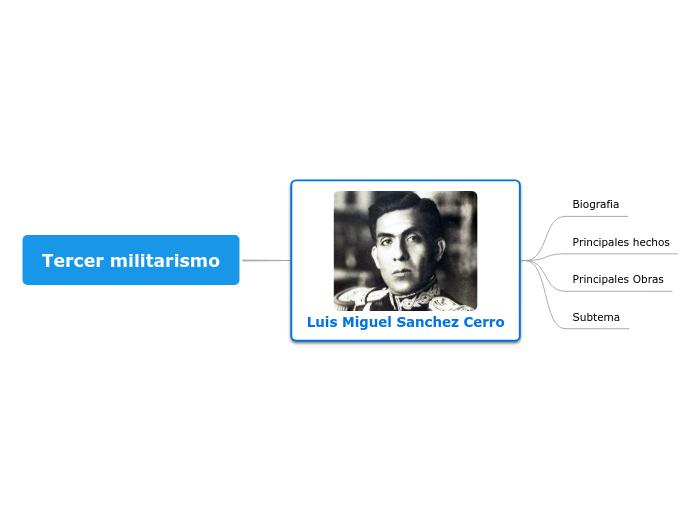 Tercer militarismo

Luis Miguel Sanchez Cerro

Biografia

Principales hechos

Principales Obras

Subtema